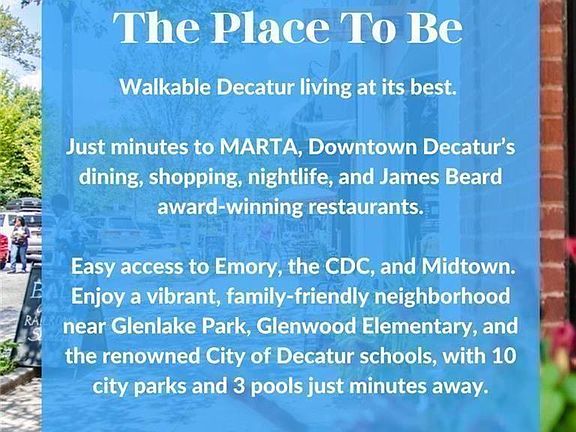 The Place To Be

Walkable Decatur living at its best.

Just minutes to MARTA, Downtown Decatur's dining, shopping, nightlife, and James Beard award-winning restaurants.

Easy access to Emory, the CDC, and Midtown. Enjoy a vibrant, family-friendly neighborhood near Glenlake Park, Glenwood Elementary, and the renowned City of Decatur schools, with 10 city parks and 3 pools just minutes away.